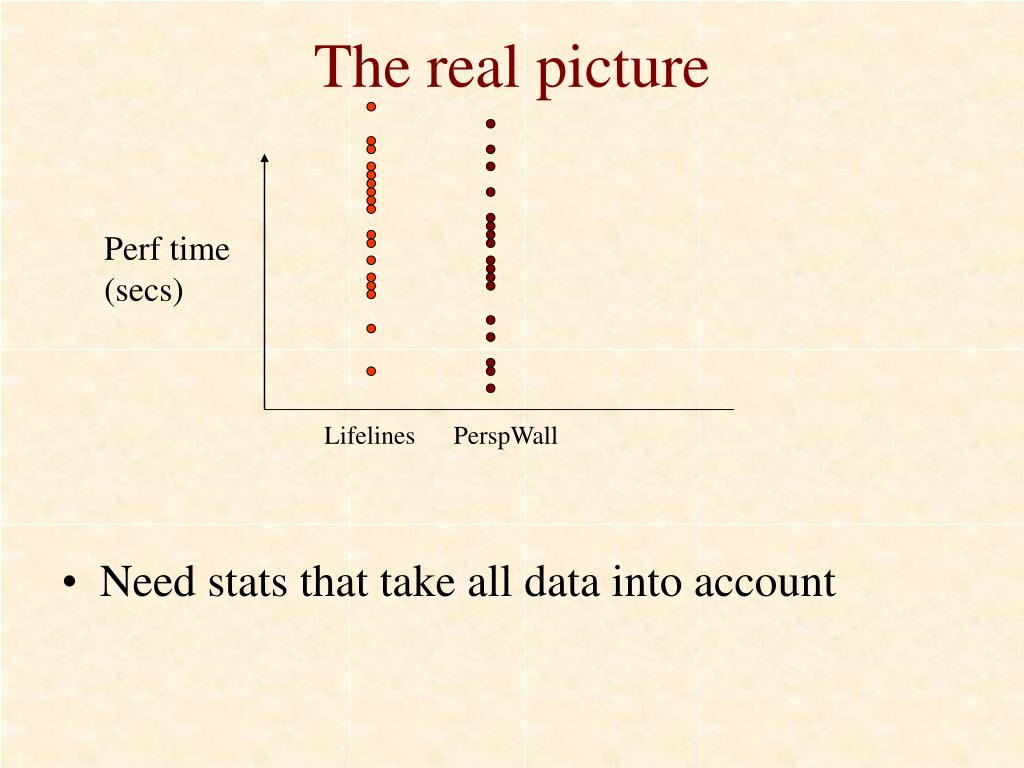 The real picture

Perf time (secs)

Lifelines PerspWall

• Need stats that take all data into account